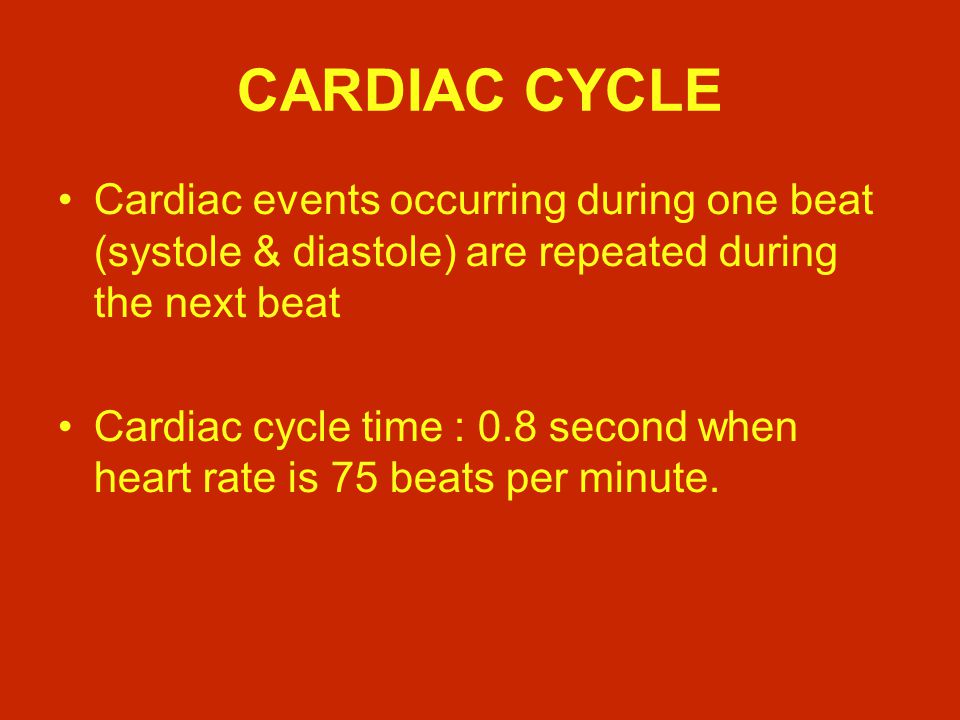 CARDIAC CYCLE

• Cardiac events occurring during one beat (systole & diastole) are repeated during the next beat

• Cardiac cycle time : 0.8 second when heart rate is 75 beats per minute.